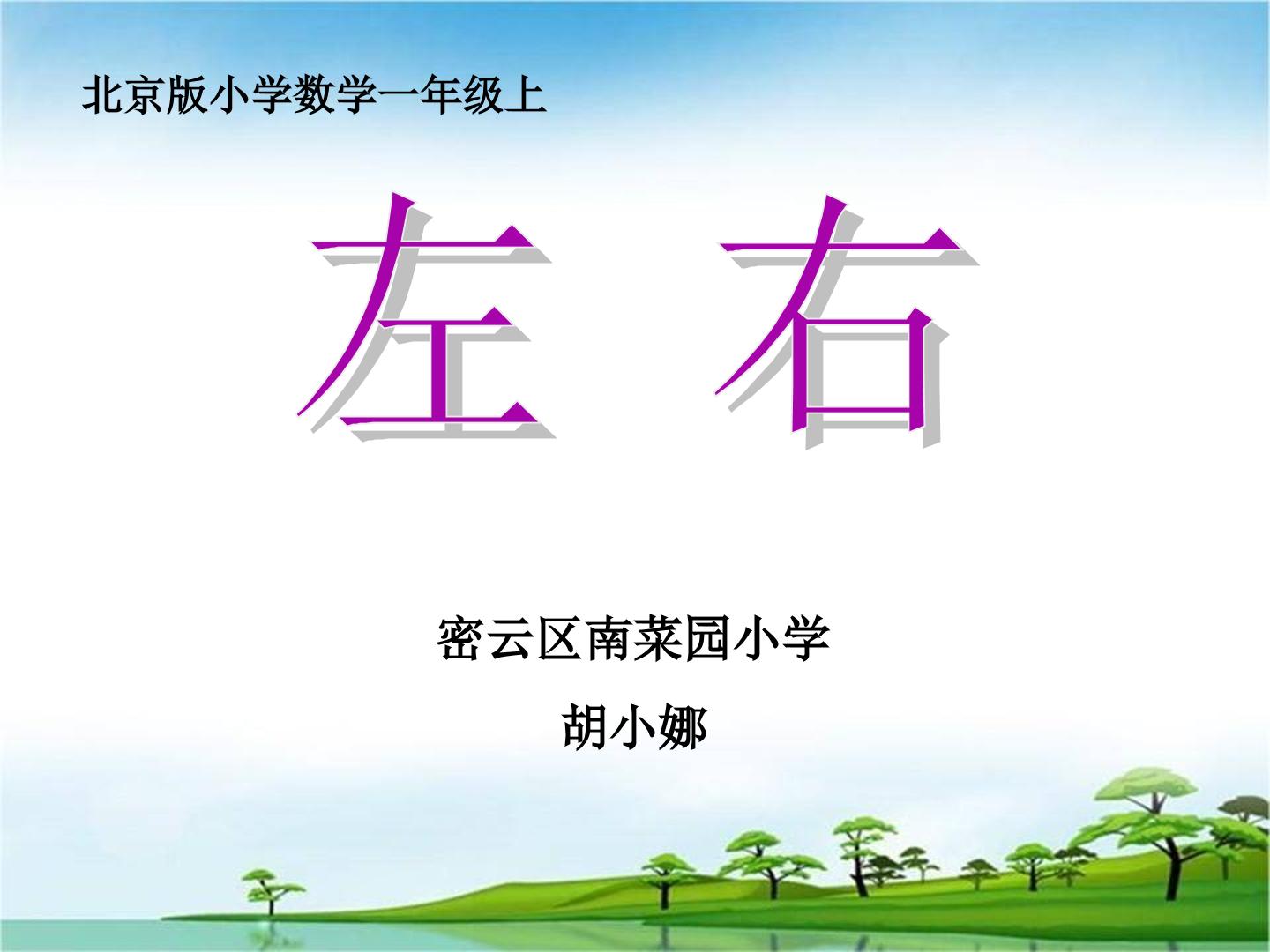 北京版小学数学一年级上

左 右

密云区南菜园小学

胡小娜